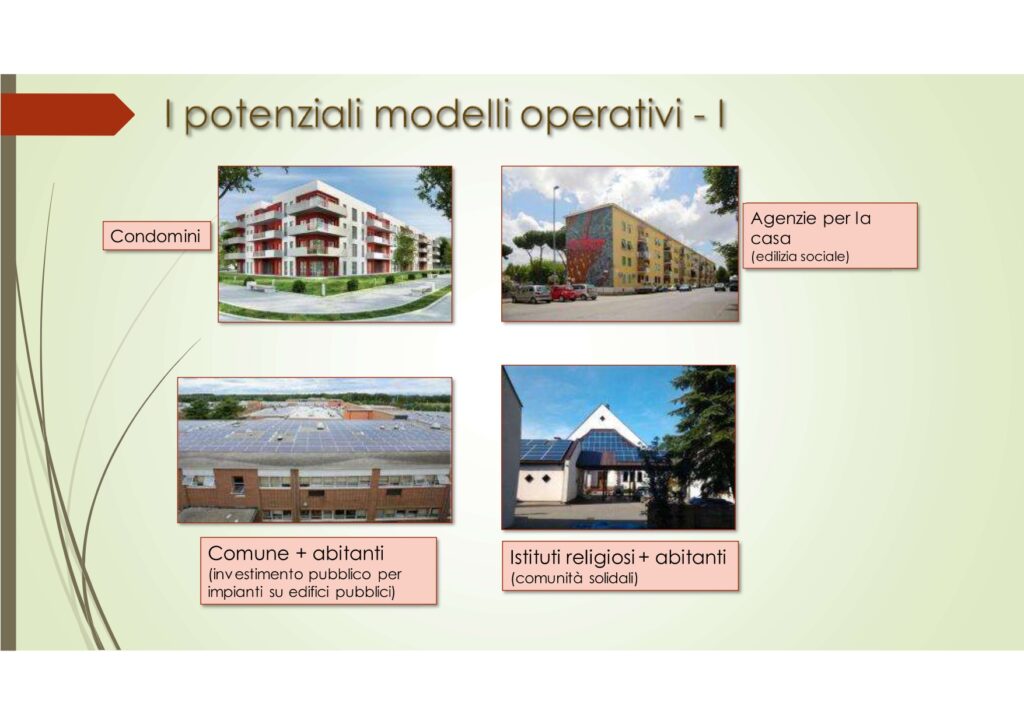 I potenziali modelli operativi - I

Condomini

Agenzie per la casa
(edilizia sociale)

Comune + abitanti
(investimento pubblico per impianti su edifici pubblici)

Istituti religiosi + abitanti
(comunità solidali)